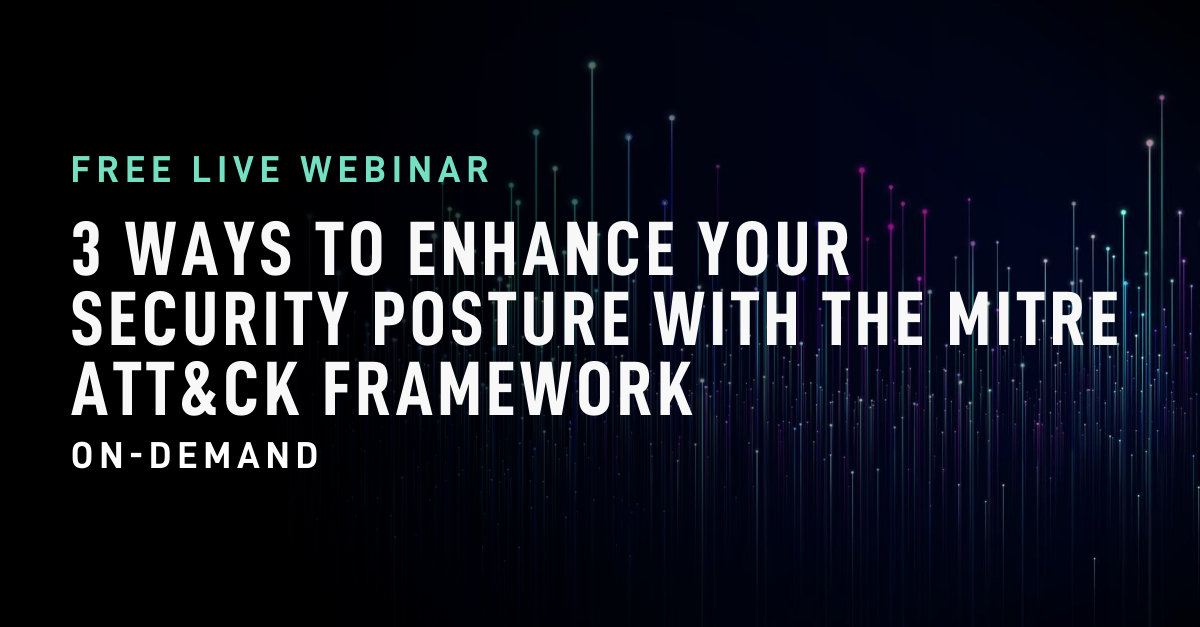 FREE LIVE WEBINAR

3 WAYS TO ENHANCE YOUR SECURITY POSTURE WITH THE MITRE ATT&CK FRAMEWORK

ON-DEMAND